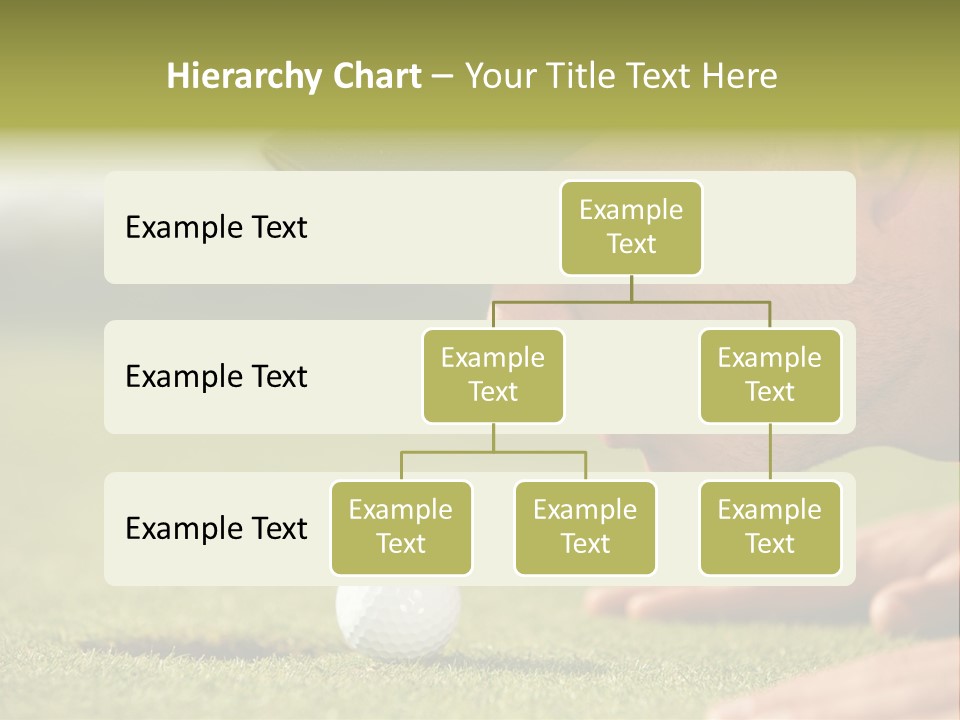 Hierarchy Chart – Your Title Text Here

Example Text

Example Text

Example Text

Example Text

Example Text

Example Text

Example Text

Example Text

Example Text